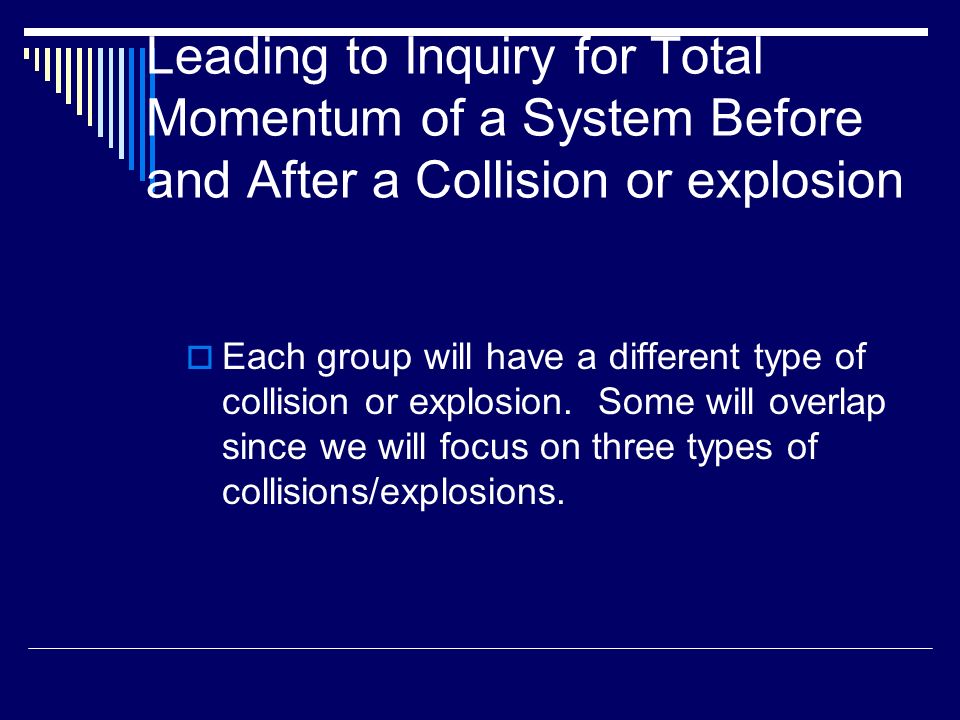 Leading to Inquiry for Total Momentum of a System Before and After a Collision or explosion

Each group will have a different type of collision or explosion. Some will overlap since we will focus on three types of collisions/explosions.